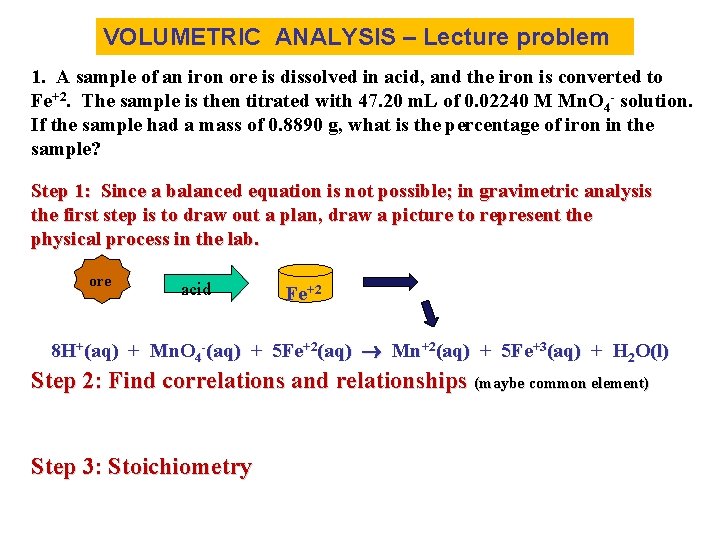 VOLUMETRIC ANALYSIS – Lecture problem

1. A sample of an iron ore is dissolved in acid, and the iron is converted to $Fe^{+2}$. The sample is then titrated with 47.20 mL of 0.02240 M $MnO_4^-$ solution. If the sample had a mass of 0.8890 g, what is the percentage of iron in the sample?

Step 1: Since a balanced equation is not possible; in gravimetric analysis the first step is to draw out a plan, draw a picture to represent the physical process in the lab.

ore

acid

$Fe^{+2}$

$8H^+(aq) + MnO_4^-(aq) + 5Fe^{+2}(aq) \rightarrow Mn^{+2}(aq) + 5Fe^{+3}(aq) + H_2O(l)$

Step 2: Find correlations and relationships (maybe common element)

Step 3: Stoichiometry